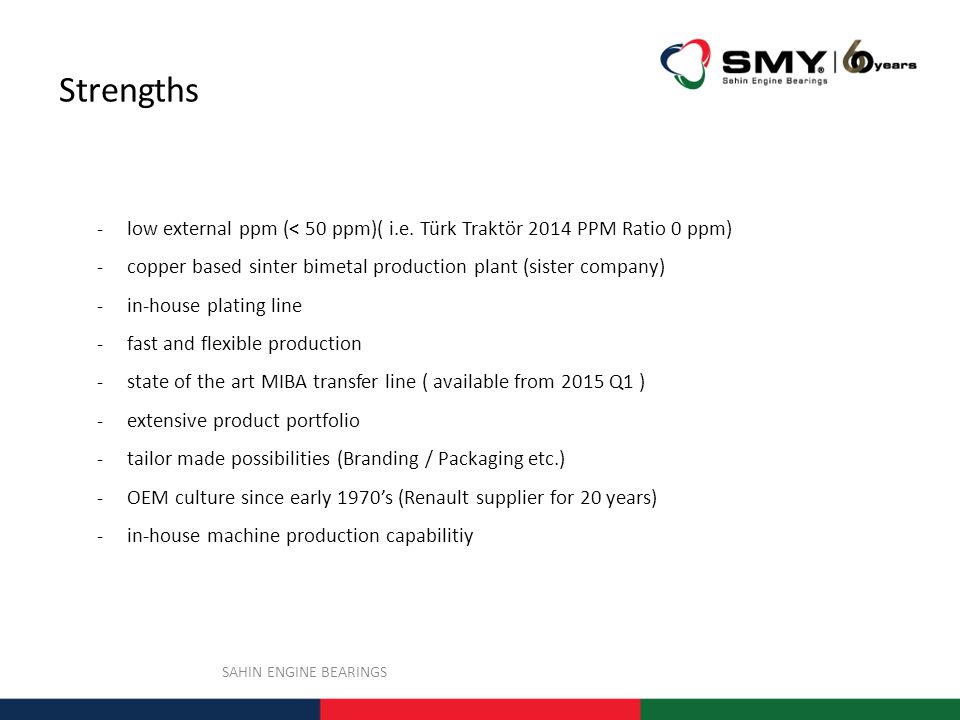 SMY® Sahin Engine Bearings | 60 years

Strengths

- low external ppm (< 50 ppm)( i.e. Türk Traktör 2014 PPM Ratio 0 ppm)
- copper based sinter bimetal production plant (sister company)
- in-house plating line
- fast and flexible production
- state of the art MIBA transfer line ( available from 2015 Q1 )
- extensive product portfolio
- tailor made possibilities (Branding / Packaging etc.)
- OEM culture since early 1970's (Renault supplier for 20 years)
- in-house machine production capabilitiy

SAHIN ENGINE BEARINGS